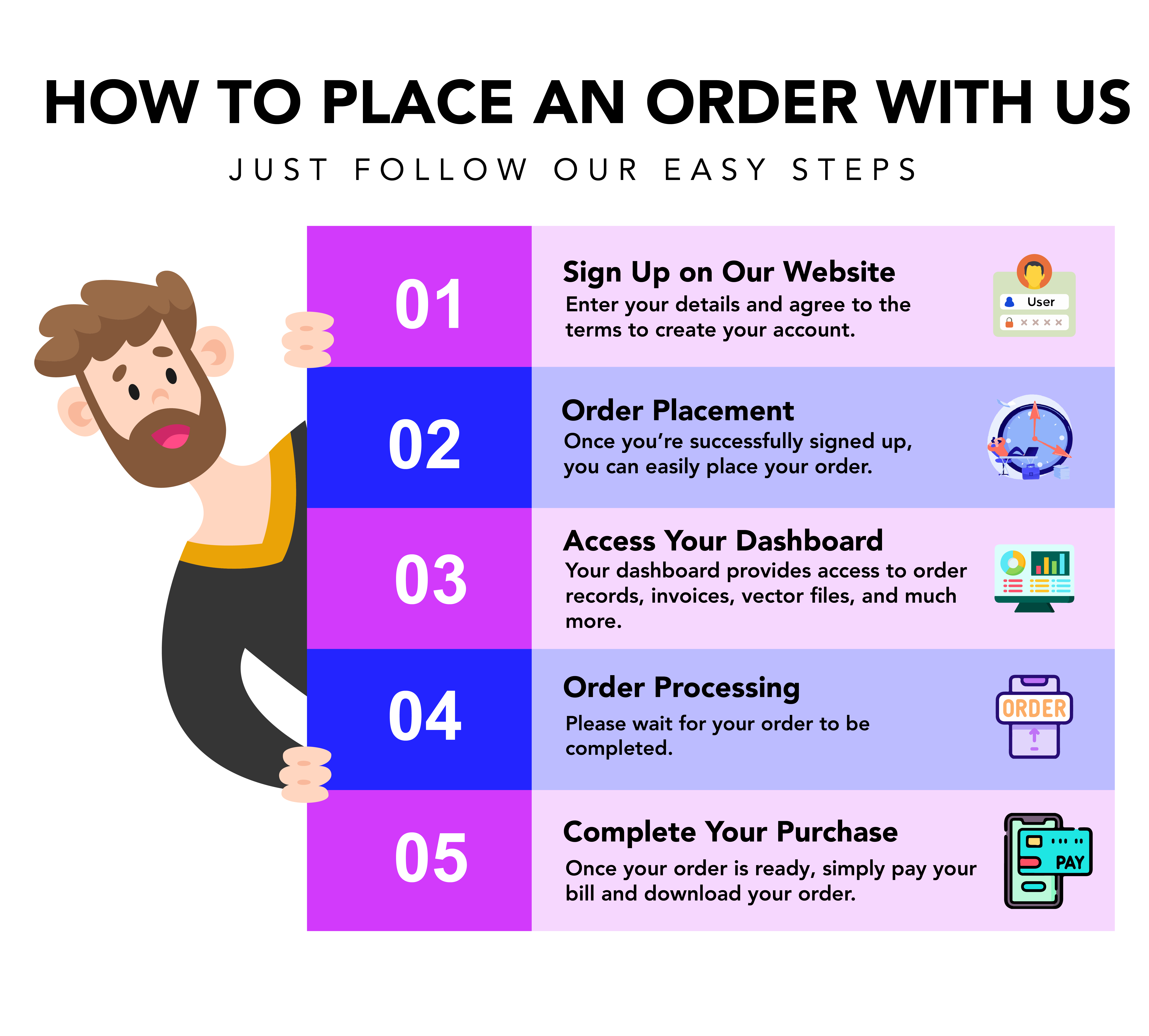 HOW TO PLACE AN ORDER WITH US

JUST FOLLOW OUR EASY STEPS

01

Sign Up on Our Website
Enter your details and agree to the terms to create your account.

User
××××

02

Order Placement
Once you're successfully signed up, you can easily place your order.

03

Access Your Dashboard
Your dashboard provides access to order records, invoices, vector files, and much more.

04

Order Processing
Please wait for your order to be completed.

ORDER

05

Complete Your Purchase
Once your order is ready, simply pay your bill and download your order.

PAY